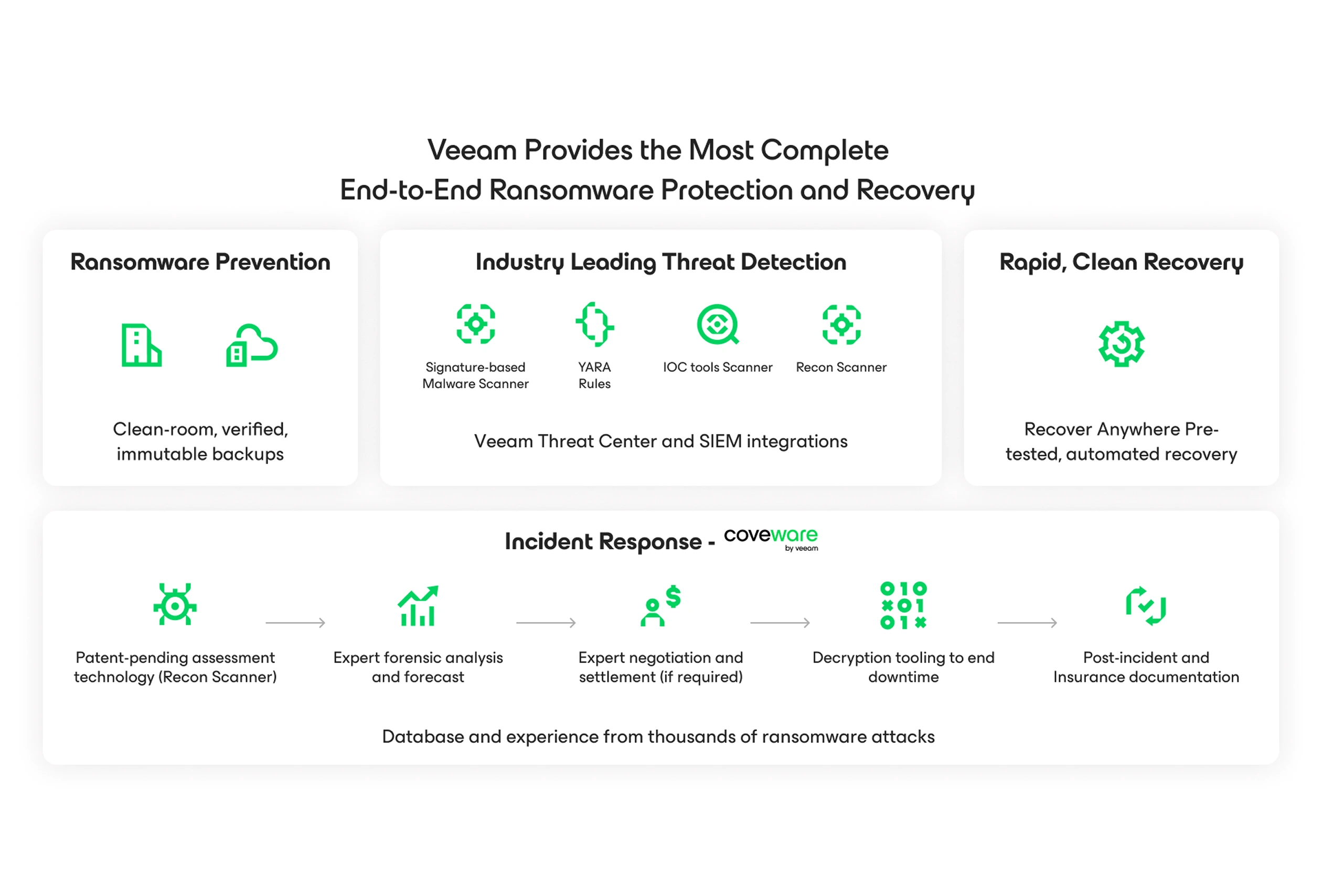 Veeam Provides the Most Complete
End-to-End Ransomware Protection and Recovery

Ransomware Prevention

Clean-room, verified, immutable backups

Industry Leading Threat Detection

Signature-based Malware Scanner

YARA Rules

IOC tools Scanner

Recon Scanner

Veeam Threat Center and SIEM integrations

Rapid, Clean Recovery

Recover Anywhere Pre-tested, automated recovery

Incident Response - coveware by veeam

Patent-pending assessment technology (Recon Scanner)

Expert forensic analysis and forecast

Expert negotiation and settlement (if required)

Decryption tooling to end downtime

Post-incident and Insurance documentation

Database and experience from thousands of ransomware attacks